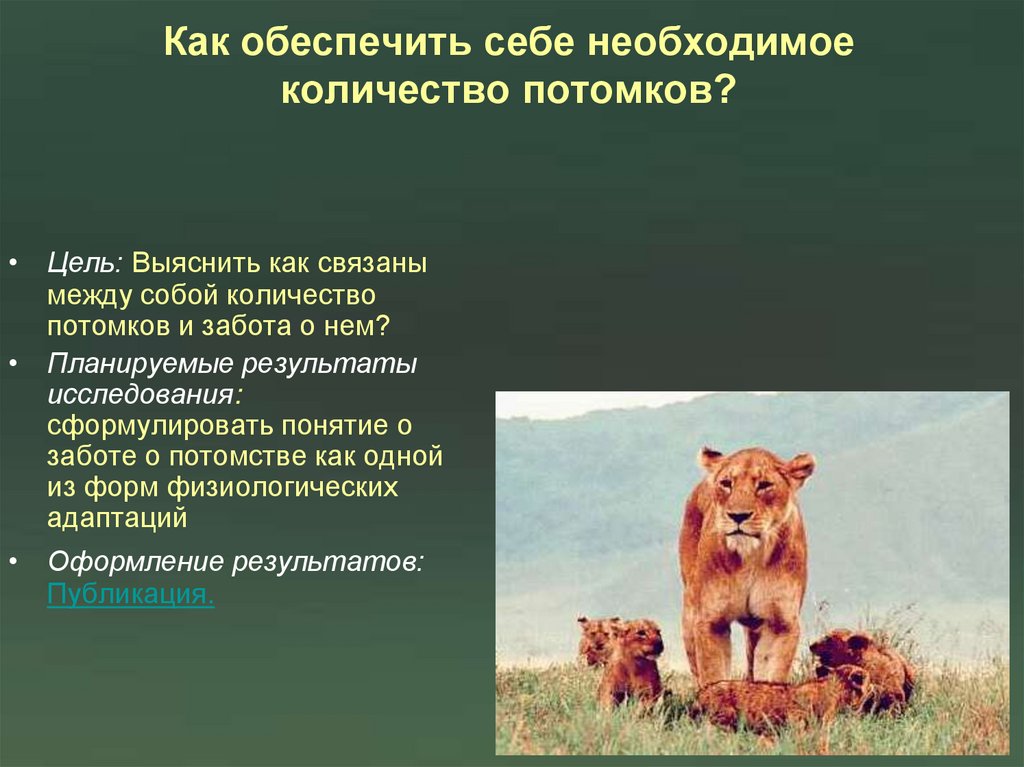 Как обеспечить себе необходимое количество потомков?

• Цель: Выяснить как связаны между собой количество потомков и забота о нем?

• Планируемые результаты исследования: сформулировать понятие о заботе о потомстве как одной из форм физиологических адаптаций

• Оформление результатов: Публикация.